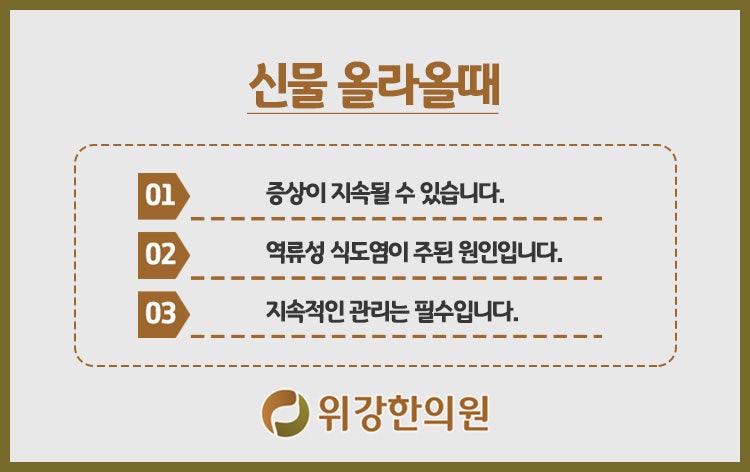 신물 올라올때

01 증상이 지속될 수 있습니다.

02 역류성 식도염이 주된 원인입니다.

03 지속적인 관리는 필수입니다.

위강한의원